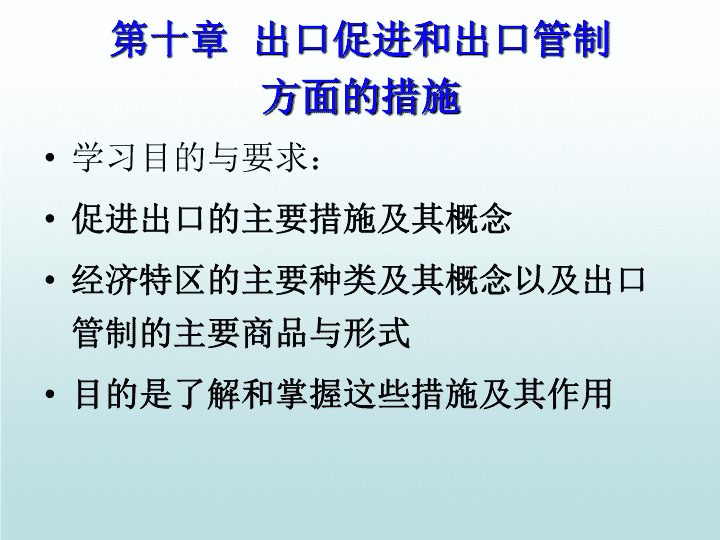 第十章 出口促进和出口管制方面的措施

• 学习目的与要求：

• 促进出口的主要措施及其概念

• 经济特区的主要种类及其概念以及出口管制的主要商品与形式

• 目的是了解和掌握这些措施及其作用